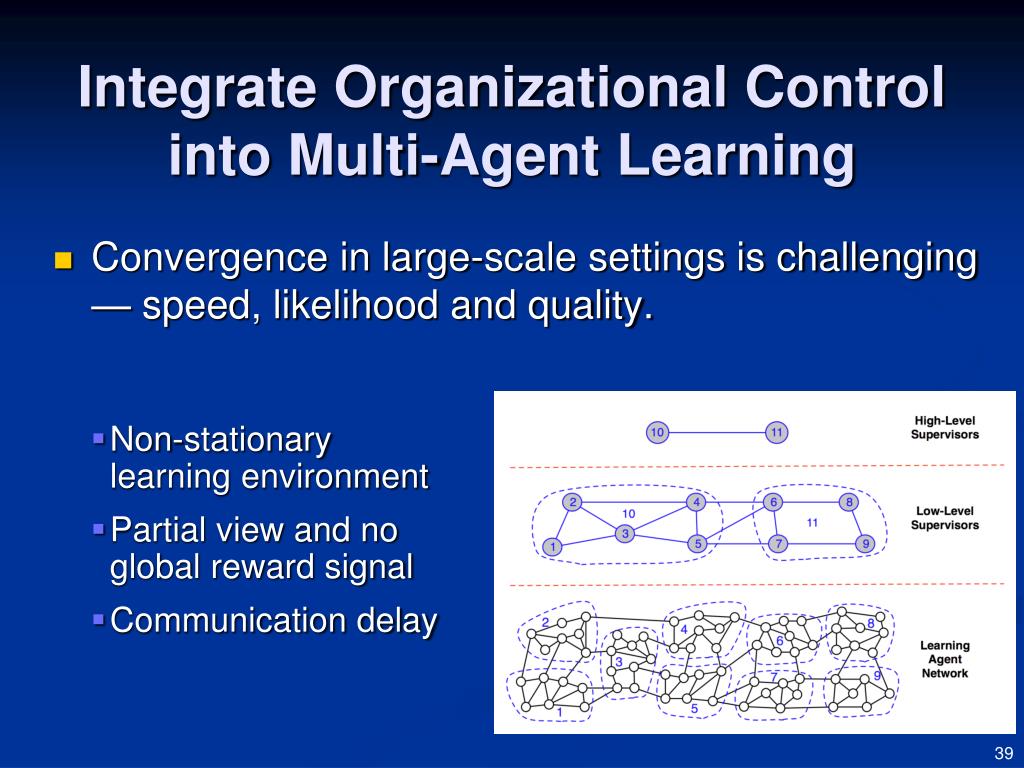 Integrate Organizational Control into Multi-Agent Learning

Convergence in large-scale settings is challenging — speed, likelihood and quality.

Non-stationary learning environment

Partial view and no global reward signal

Communication delay

10
11
High-Level Supervisors

2
4
6
8
10
11
3
1
5
7
9
Low-Level Supervisors

2
4
6
8
3
1
5
7
9
Learning Agent Network

39